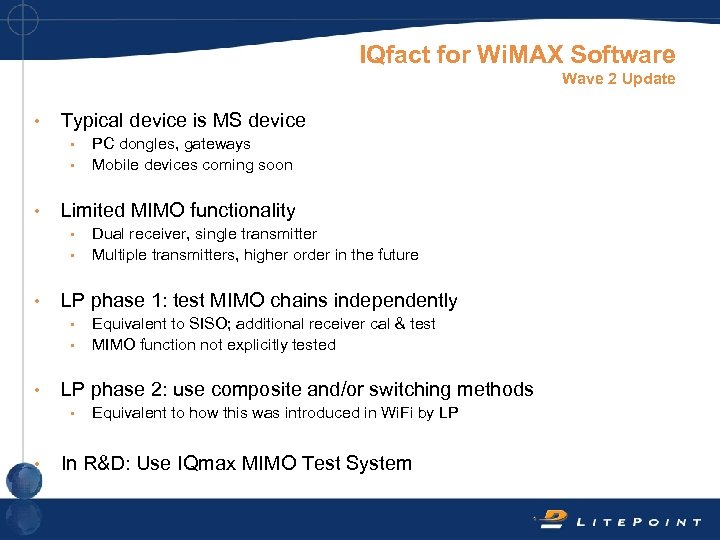 IQfact for WiMAX Software
Wave 2 Update

• Typical device is MS device
  ▪ PC dongles, gateways
  ▪ Mobile devices coming soon

• Limited MIMO functionality
  ▪ Dual receiver, single transmitter
  ▪ Multiple transmitters, higher order in the future

• LP phase 1: test MIMO chains independently
  ▪ Equivalent to SISO; additional receiver cal & test
  ▪ MIMO function not explicitly tested

• LP phase 2: use composite and/or switching methods
  ▪ Equivalent to how this was introduced in WiFi by LP

• In R&D: Use IQmax MIMO Test System

LITEPOINT